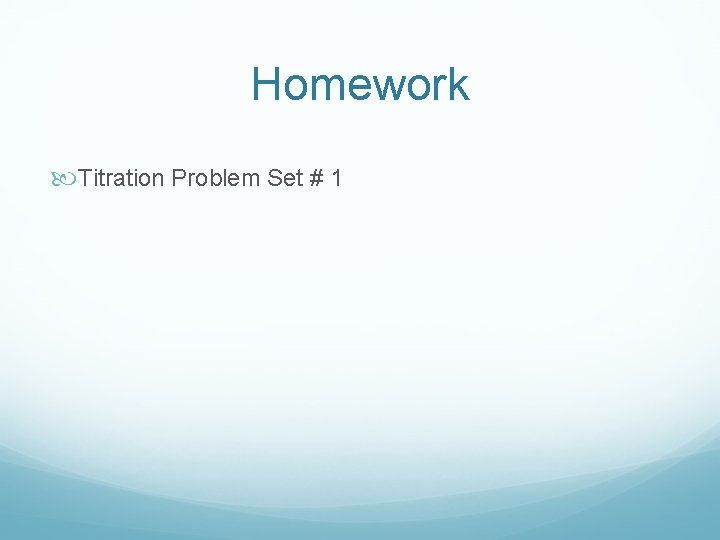 Homework

Titration Problem Set # 1